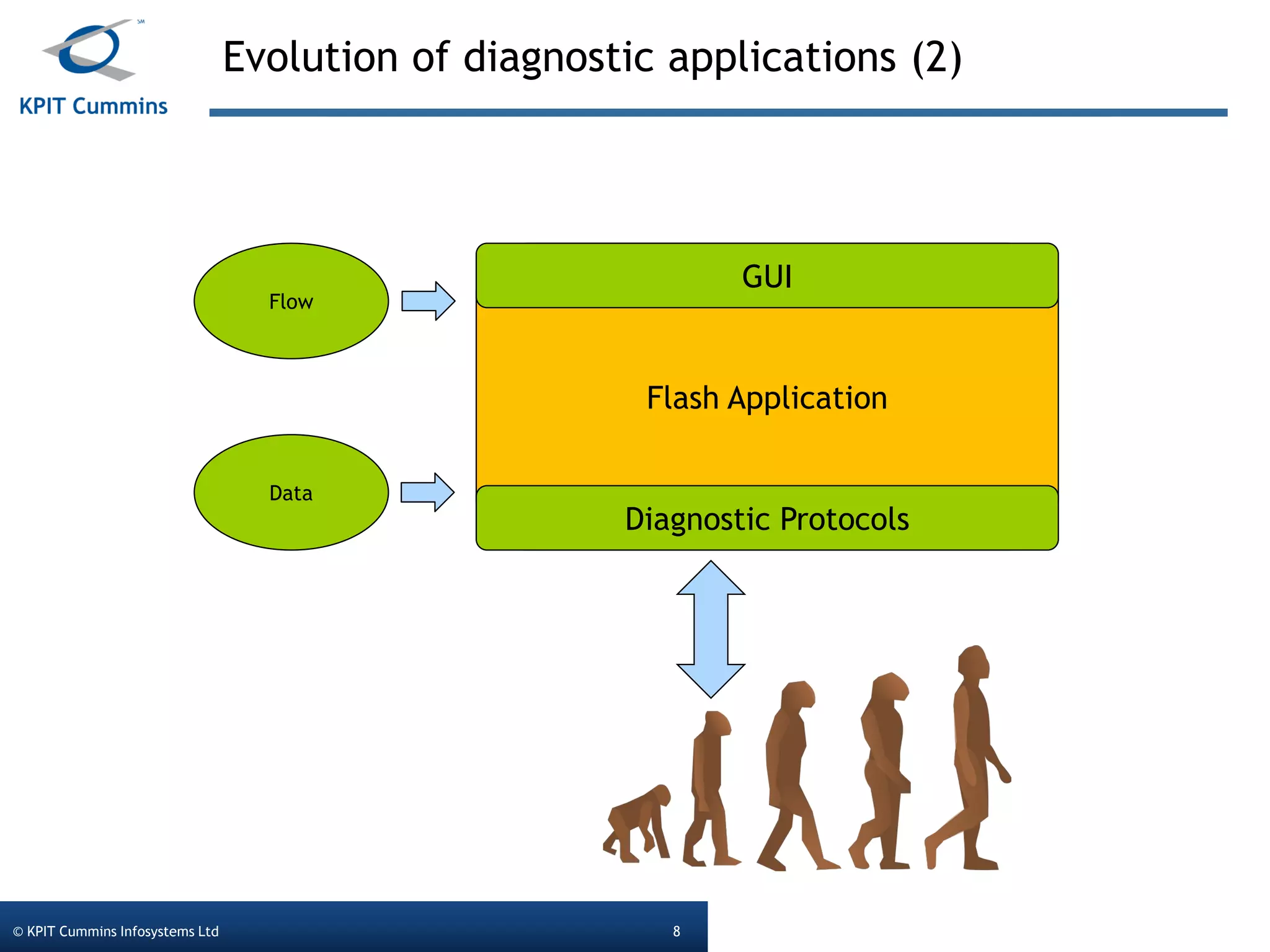 SM

KPIT Cummins

Evolution of diagnostic applications (2)

Flow

Data

GUI

Flash Application

Diagnostic Protocols

© KPIT Cummins Infosystems Ltd

8